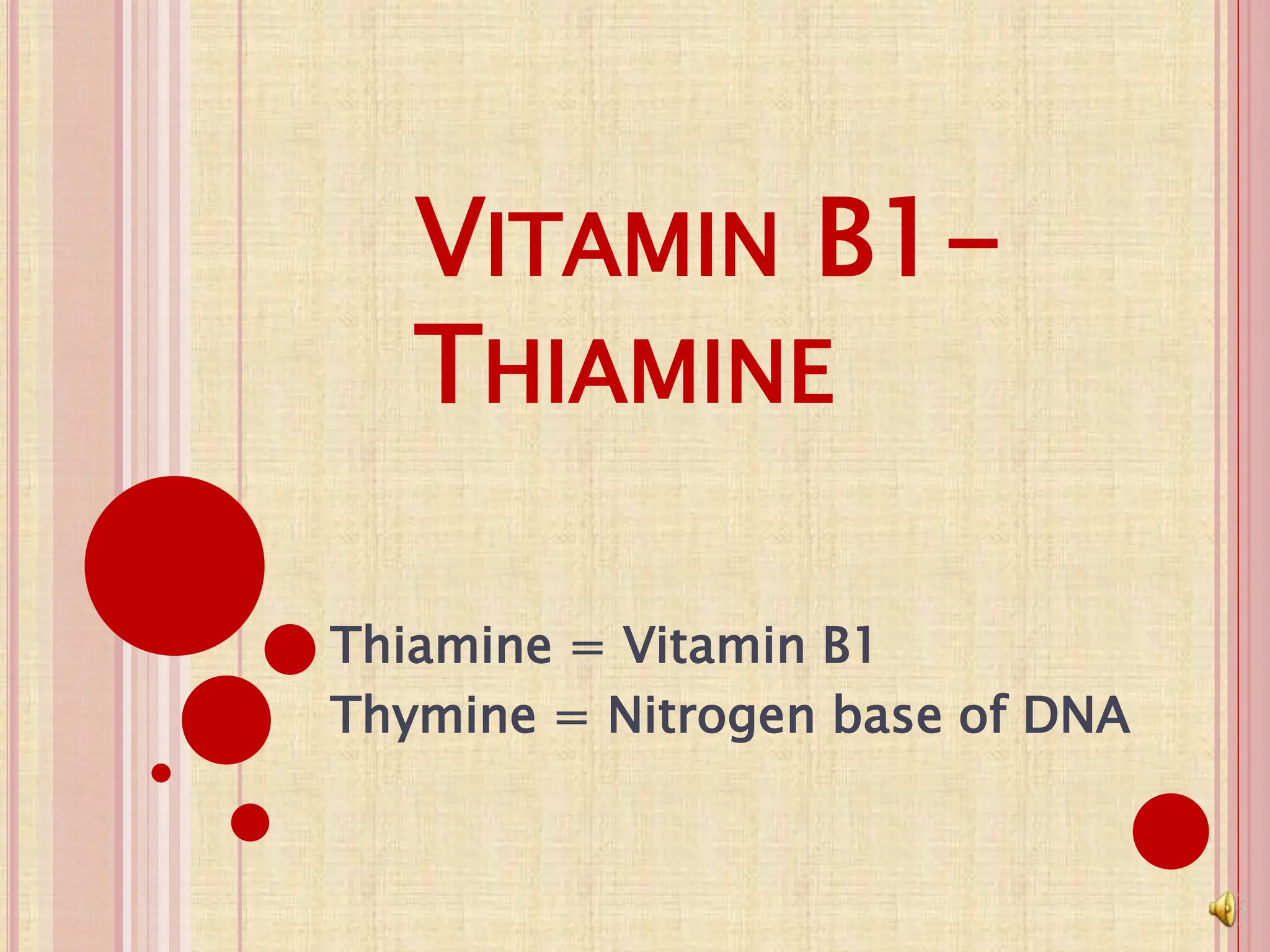 VITAMIN B1– THIAMINE

Thiamine = Vitamin B1
Thymine = Nitrogen base of DNA